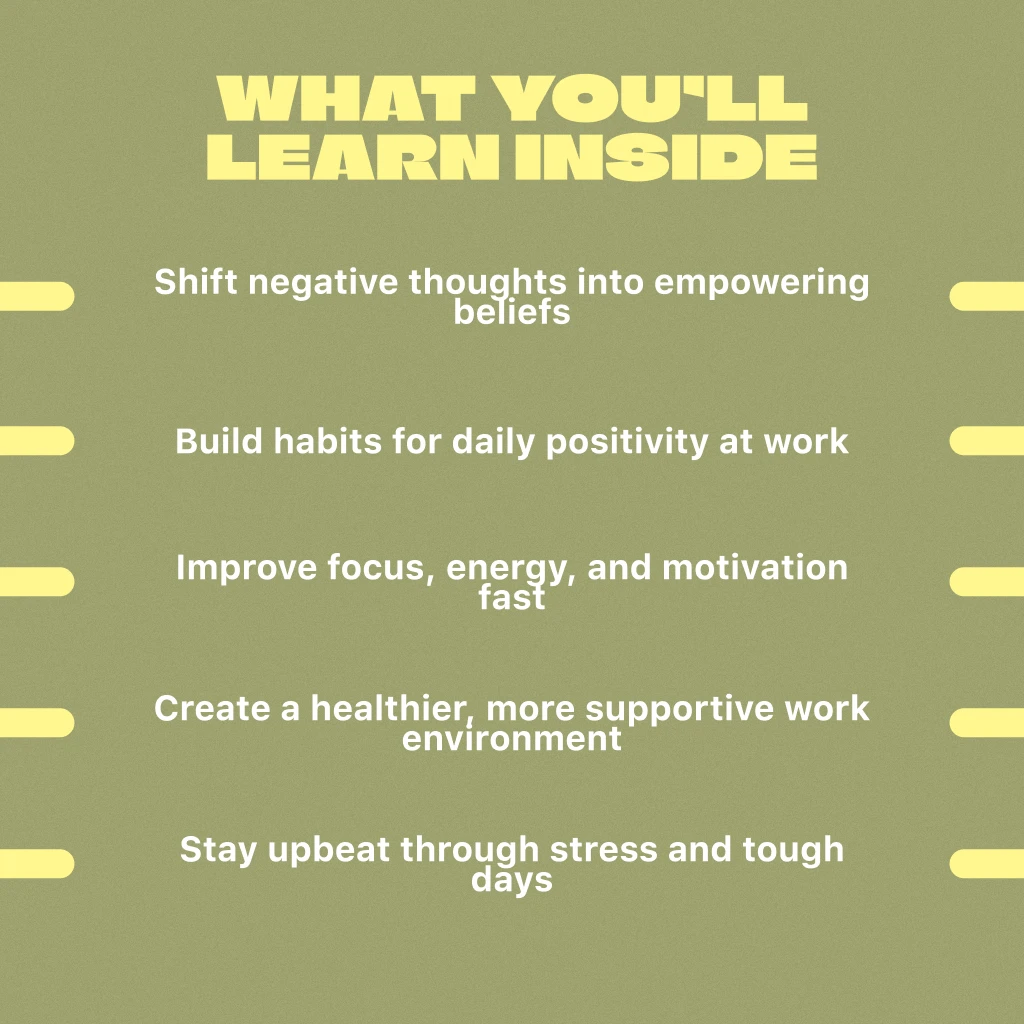 WHAT YOU'LL LEARN INSIDE

Shift negative thoughts into empowering beliefs

Build habits for daily positivity at work

Improve focus, energy, and motivation fast

Create a healthier, more supportive work environment

Stay upbeat through stress and tough days